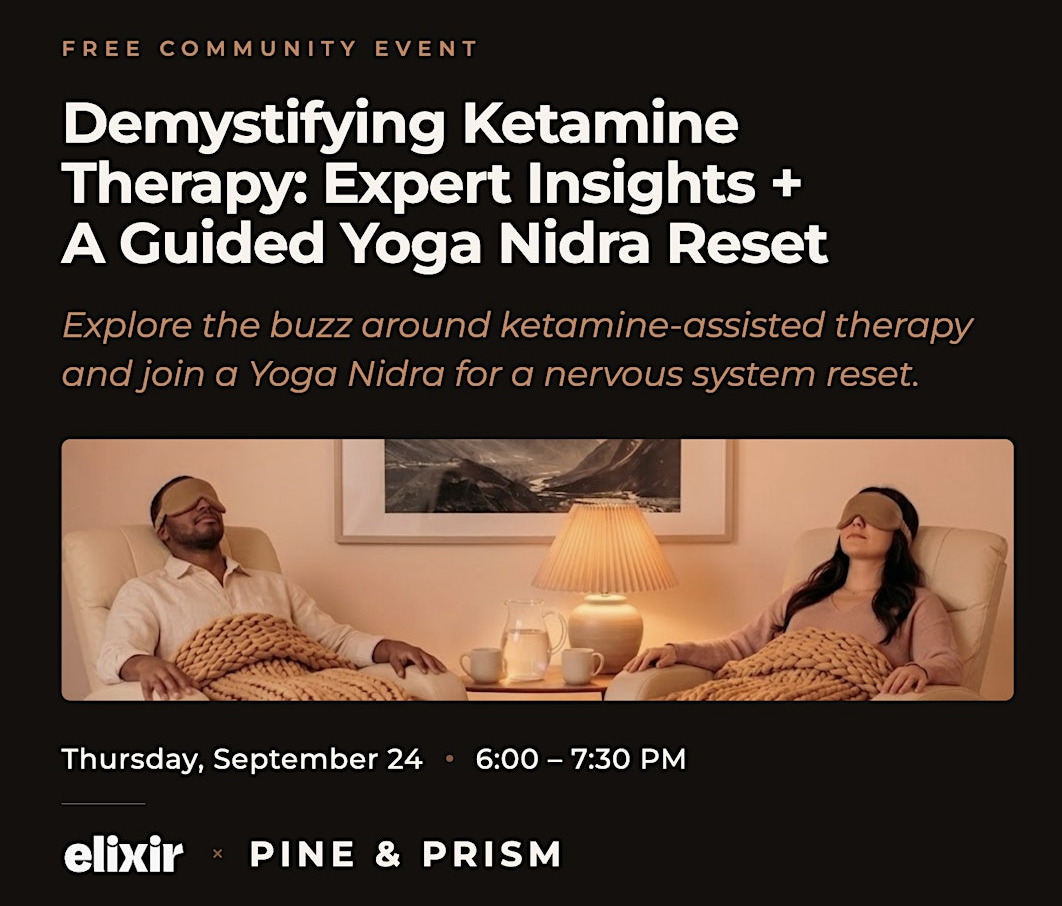 FREE COMMUNITY EVENT

Demystifying Ketamine Therapy: Expert Insights + A Guided Yoga Nidra Reset

Explore the buzz around ketamine-assisted therapy and join a Yoga Nidra for a nervous system reset.

Thursday, September 24 • 6:00 – 7:30 PM

elixir × PINE & PRISM